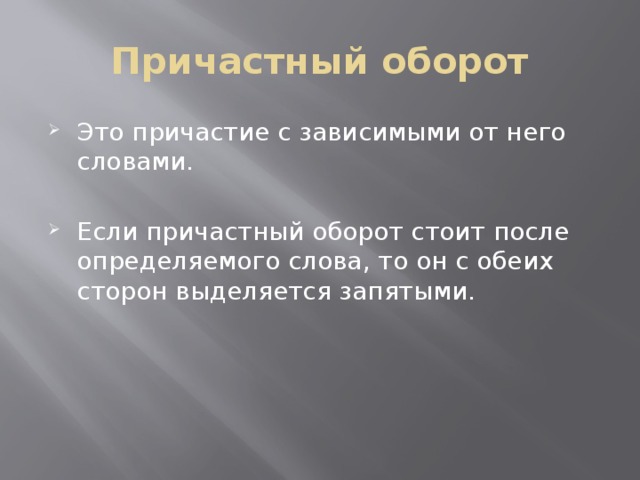 Причастный оборот

Это причастие с зависимыми от него словами.

Если причастный оборот стоит после определяемого слова, то он с обеих сторон выделяется запятыми.